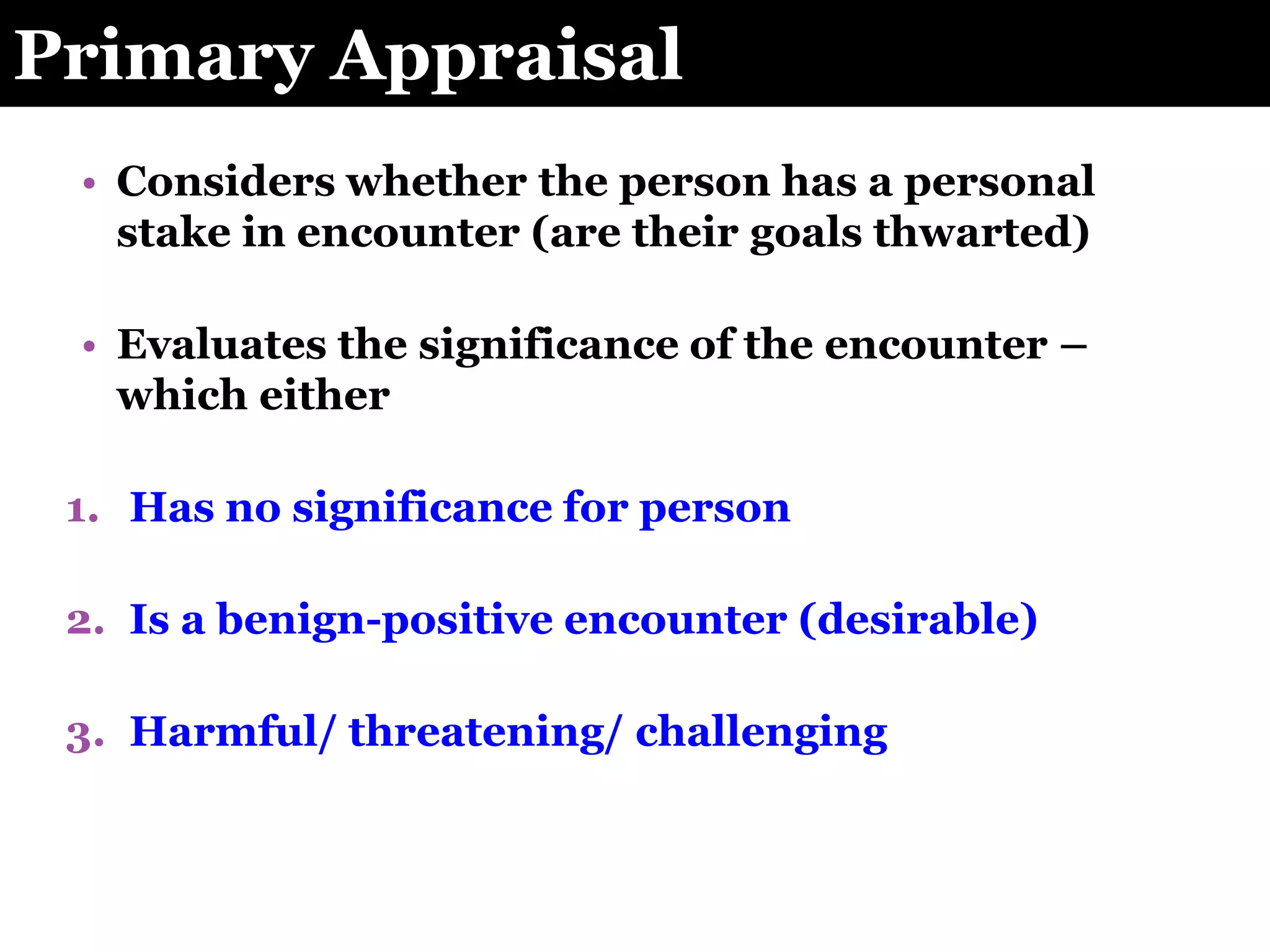 Primary Appraisal

• Considers whether the person has a personal stake in encounter (are their goals thwarted)

• Evaluates the significance of the encounter – which either

1. Has no significance for person

2. Is a benign-positive encounter (desirable)

3. Harmful/ threatening/ challenging